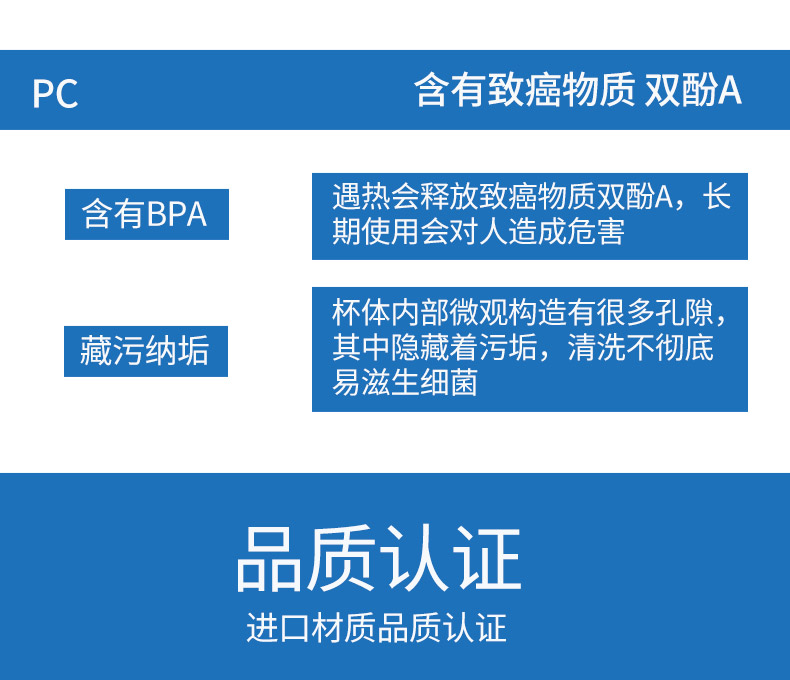 PC

含有致癌物质 双酚A

含有BPA

遇热会释放致癌物质双酚A，长期使用会对人造成危害

藏污纳垢

杯体内部微观构造有很多孔隙，其中隐藏着污垢，清洗不彻底易滋生细菌

品质认证

进口材质品质认证